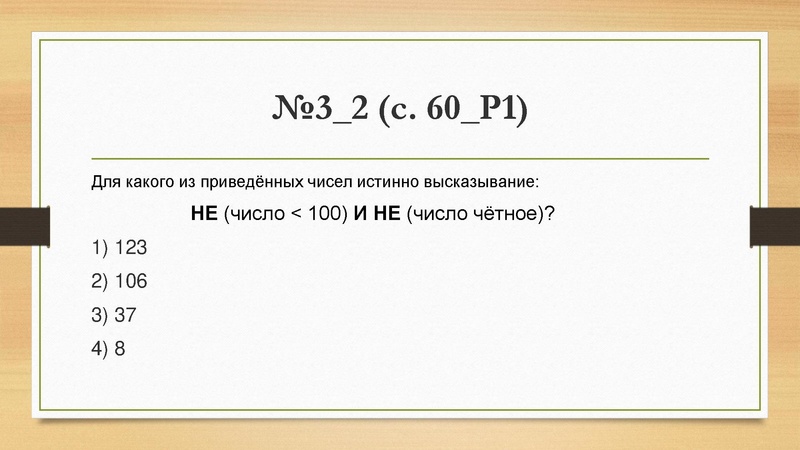 №3_2 (с. 60_Р1)

Для какого из приведённых чисел истинно высказывание:

НЕ (число < 100) И НЕ (число чётное)?

1) 123

2) 106

3) 37

4) 8